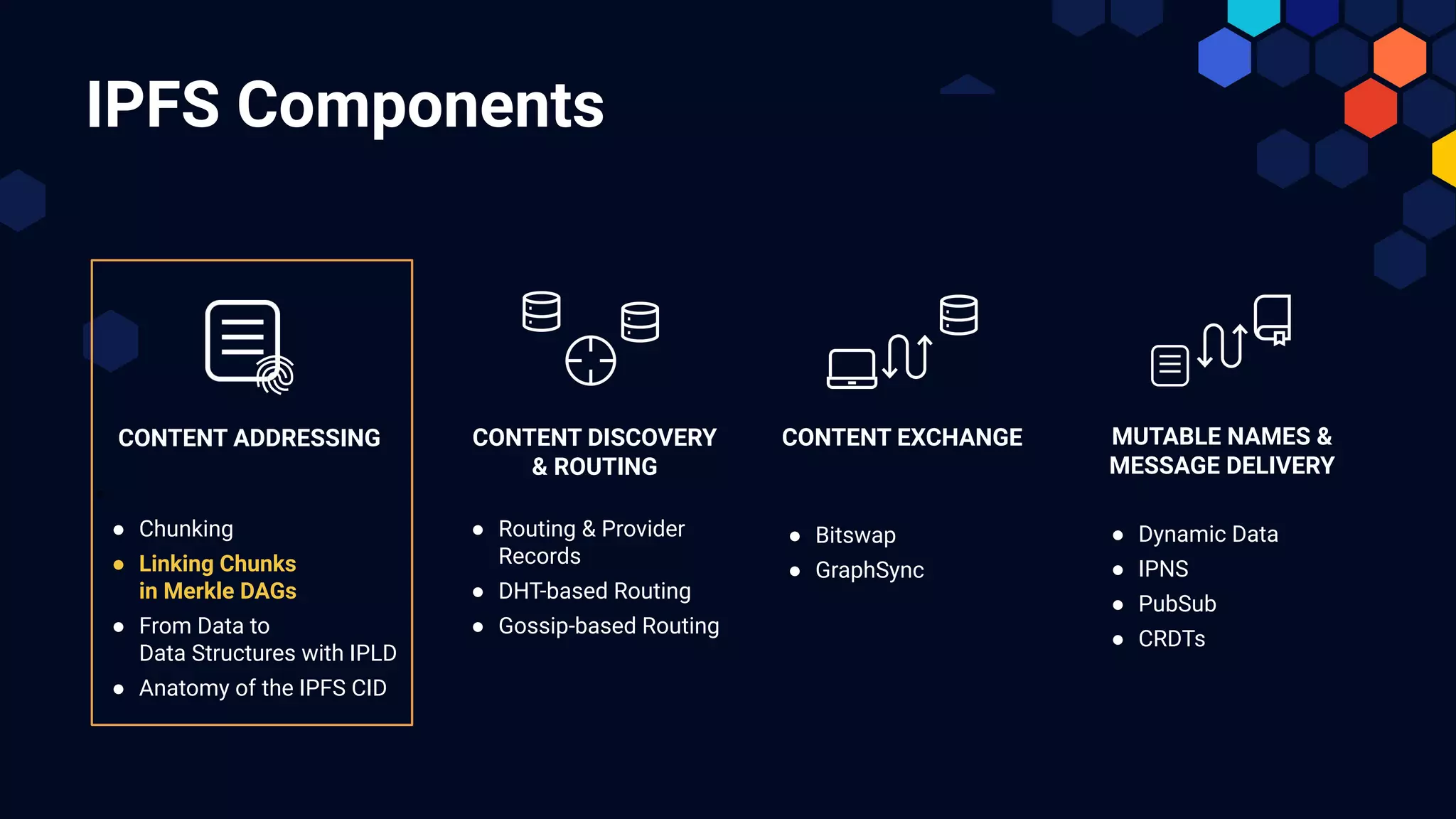 IPFS Components

CONTENT ADDRESSING

- Chunking
- Linking Chunks in Merkle DAGs
- From Data to Data Structures with IPLD
- Anatomy of the IPFS CID

CONTENT DISCOVERY & ROUTING

- Routing & Provider Records
- DHT-based Routing
- Gossip-based Routing

CONTENT EXCHANGE

- Bitswap
- GraphSync

MUTABLE NAMES & MESSAGE DELIVERY

- Dynamic Data
- IPNS
- PubSub
- CRDTs